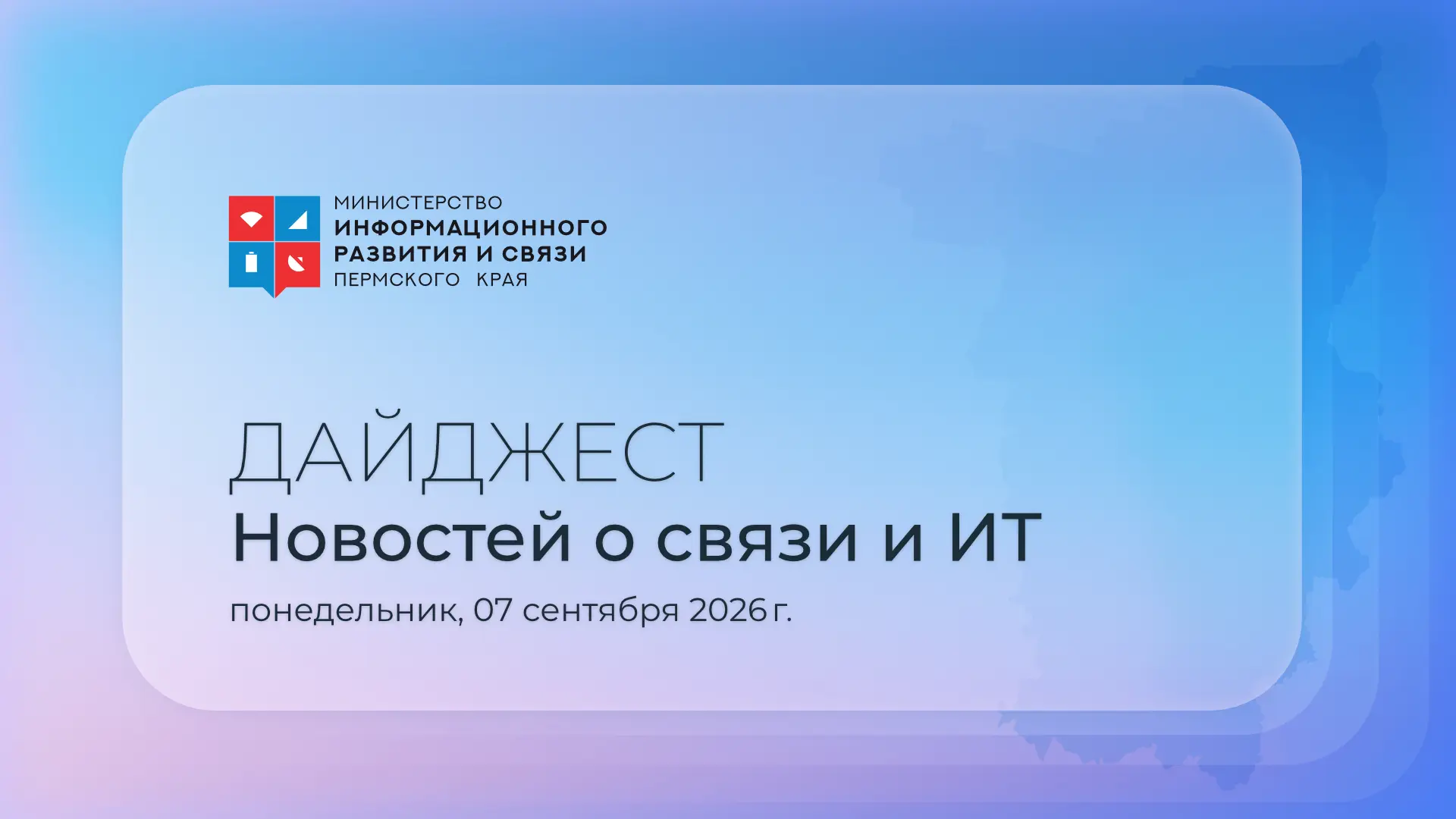 МИНИСТЕРСТВО
ИНФОРМАЦИОННОГО
РАЗВИТИЯ И СВЯЗИ
ПЕРМСКОГО КРАЯ

ДАЙДЖЕСТ
Новостей о связи и ИТ

понедельник, 07 сентября 2026 г.